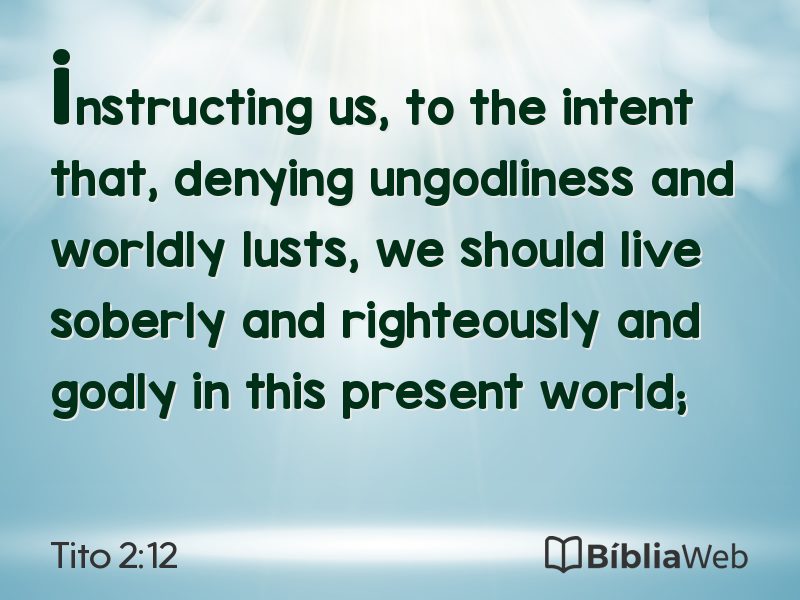 instructing us, to the intent that, denying ungodliness and worldly lusts, we should live soberly and righteously and godly in this present world;

Tito 2:12

BíbliaWeb